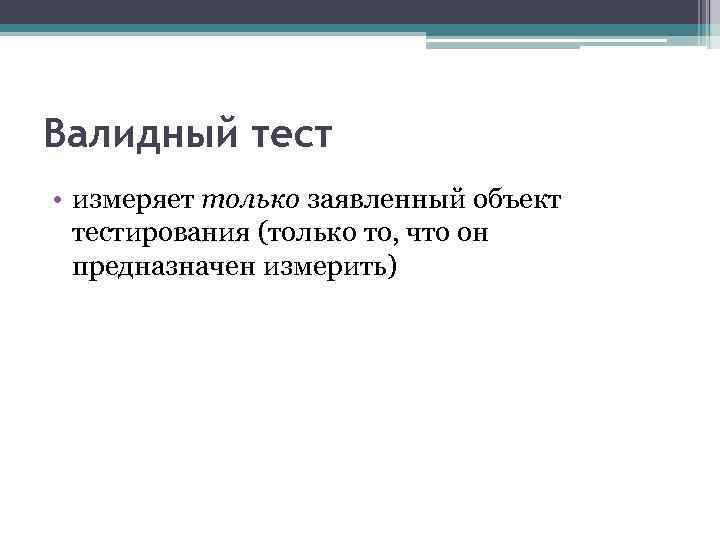 Валидный тест

• измеряет только заявленный объект тестирования (только то, что он предназначен измерить)